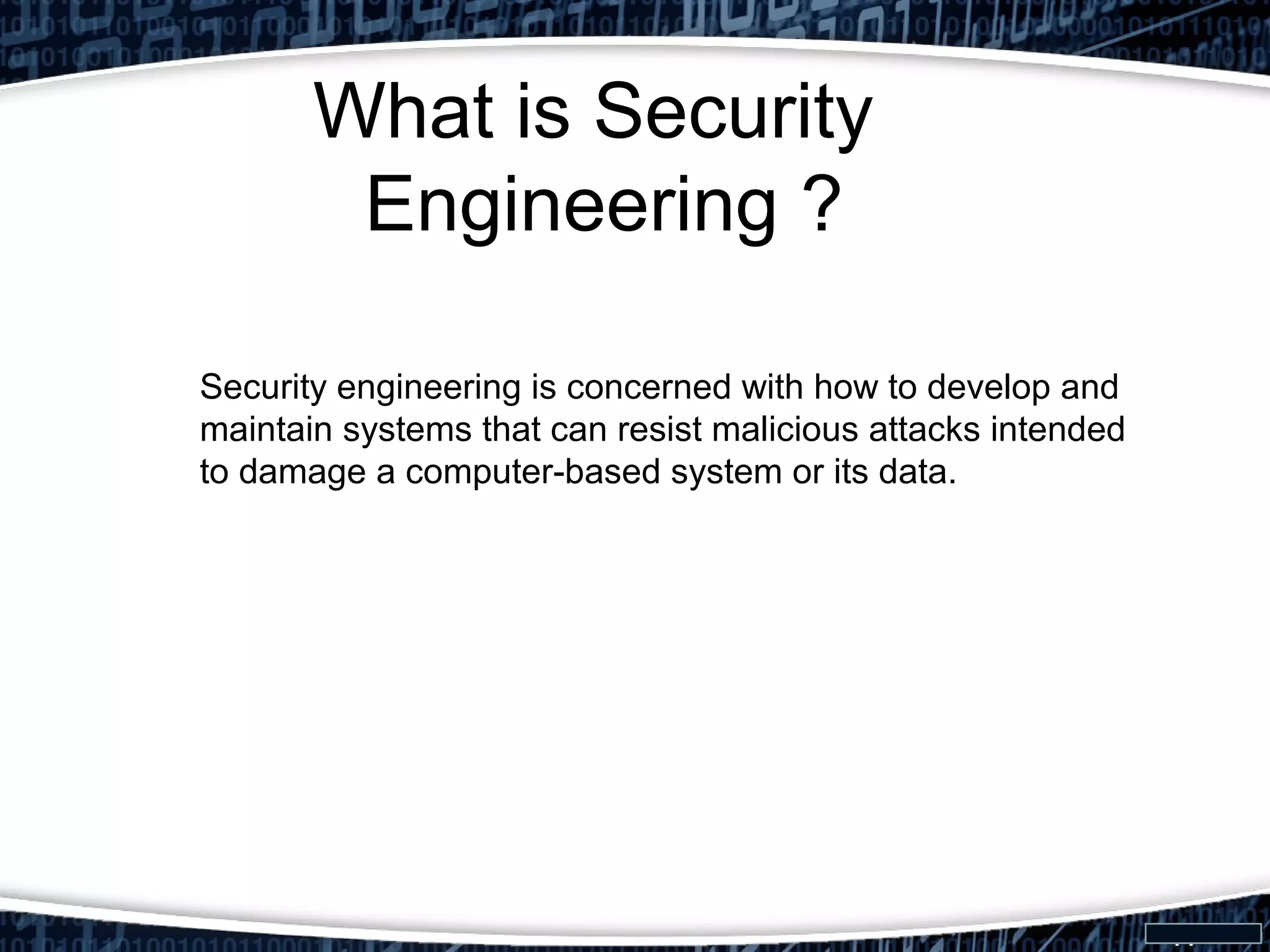 What is Security Engineering ?

Security engineering is concerned with how to develop and maintain systems that can resist malicious attacks intended to damage a computer-based system or its data.